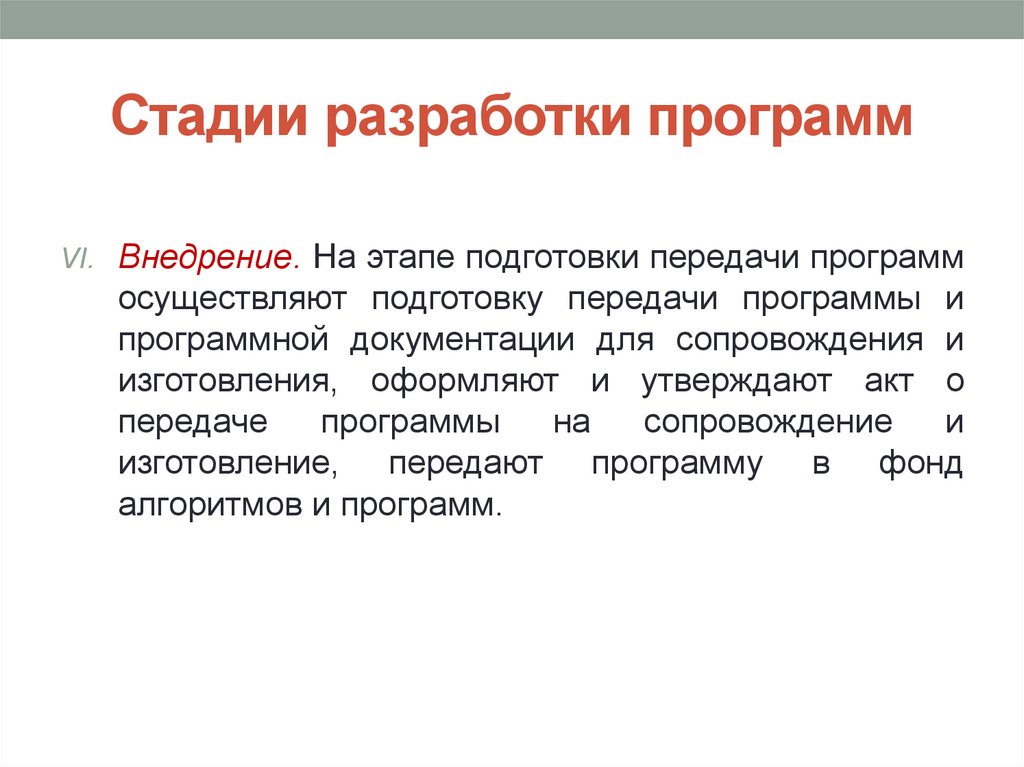 Стадии разработки программ

VI. Внедрение. На этапе подготовки передачи программ осуществляют подготовку передачи программы и программной документации для сопровождения и изготовления, оформляют и утверждают акт о передаче программы на сопровождение и изготовление, передают программу в фонд алгоритмов и программ.